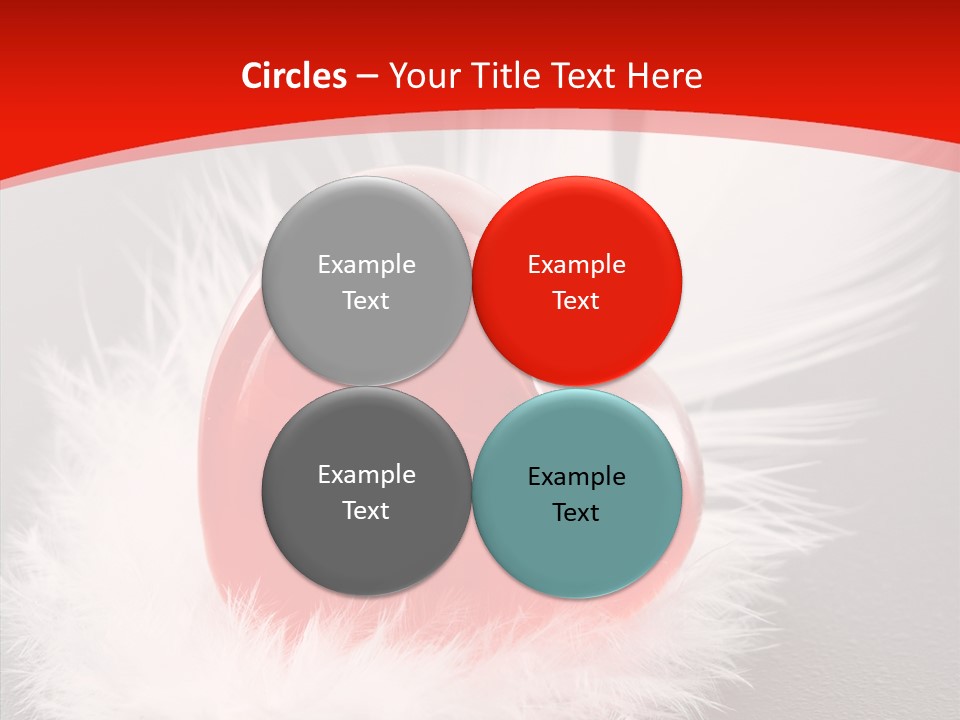 Circles – Your Title Text Here

Example Text

Example Text

Example Text

Example Text